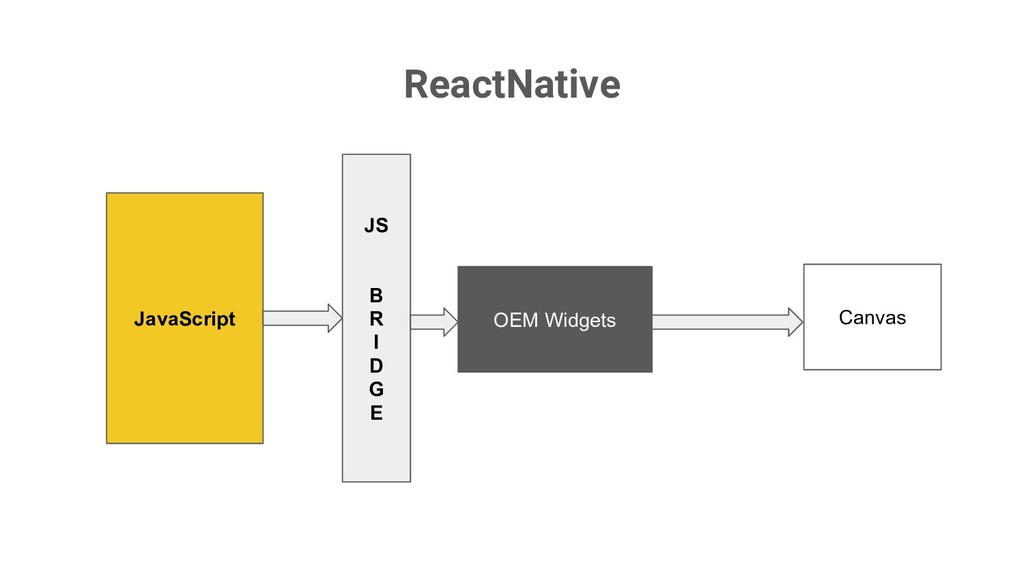 ReactNative

JavaScript

JS

B
R
I
D
G
E

OEM Widgets

Canvas